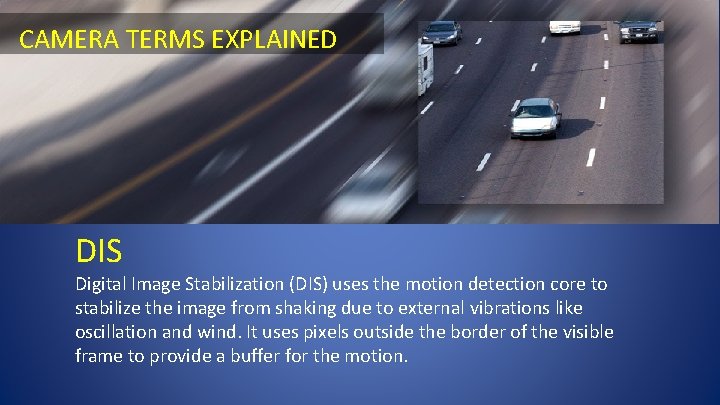 CAMERA TERMS EXPLAINED

DIS

Digital Image Stabilization (DIS) uses the motion detection core to stabilize the image from shaking due to external vibrations like oscillation and wind. It uses pixels outside the border of the visible frame to provide a buffer for the motion.